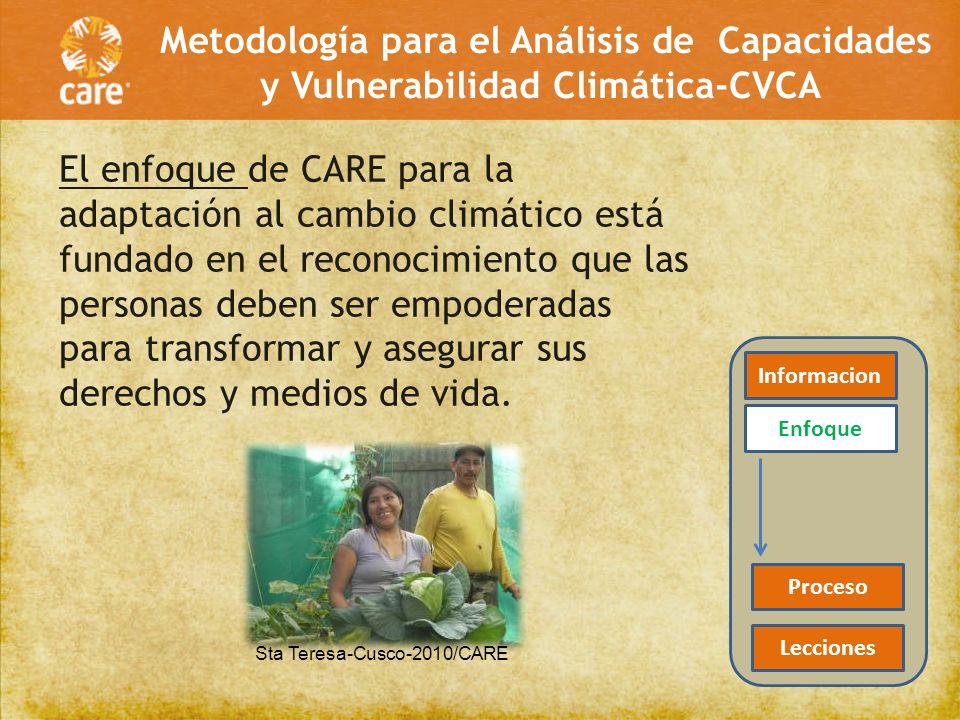 care

Metodología para el Análisis de Capacidades y Vulnerabilidad Climática-CVCA

El enfoque de CARE para la adaptación al cambio climático está fundado en el reconocimiento que las personas deben ser empoderadas para transformar y asegurar sus derechos y medios de vida.

Sta Teresa-Cusco-2010/CARE

Informacion

Enfoque

Proceso

Lecciones